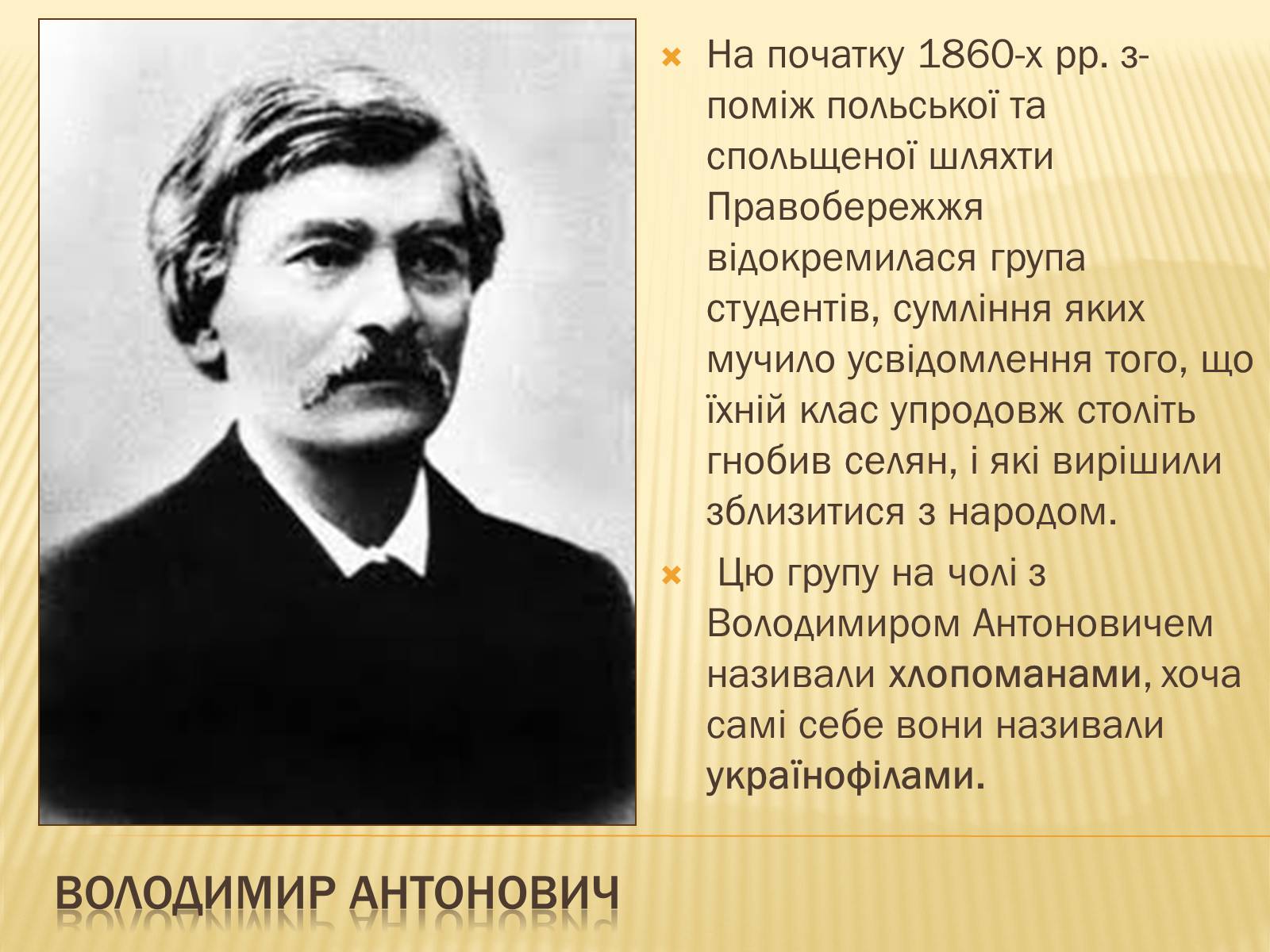 На початку 1860-х рр. з-поміж польської та спольщеної шляхти Правобережжя відокремилася група студентів, сумління яких мучило усвідомлення того, що їхній клас упродовж століть гнобив селян, і які вирішили зблизитися з народом.

Цю групу на чолі з Володимиром Антоновичем називали хлопоманами, хоча самі себе вони називали українофілами.

ВОЛОДИМИР АНТОНОВИЧ